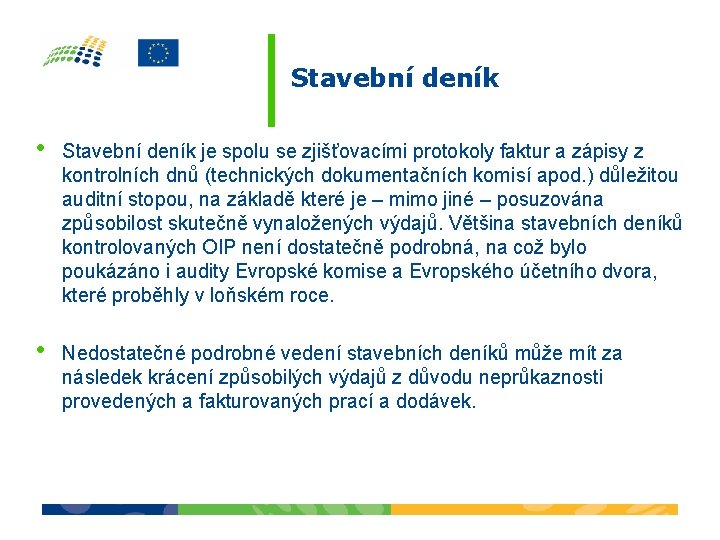 Stavební deník

• Stavební deník je spolu se zjišťovacími protokoly faktur a zápisy z kontrolních dnů (technických dokumentačních komisí apod.) důležitou auditní stopou, na základě které je – mimo jiné – posuzována způsobilost skutečně vynaložených výdajů. Většina stavebních deníků kontrolovaných OIP není dostatečně podrobná, na což bylo poukázáno i audity Evropské komise a Evropského účetního dvora, které proběhly v loňském roce.

• Nedostatečné podrobné vedení stavebních deníků může mít za následek krácení způsobilých výdajů z důvodu neprůkaznosti provedených a fakturovaných prací a dodávek.